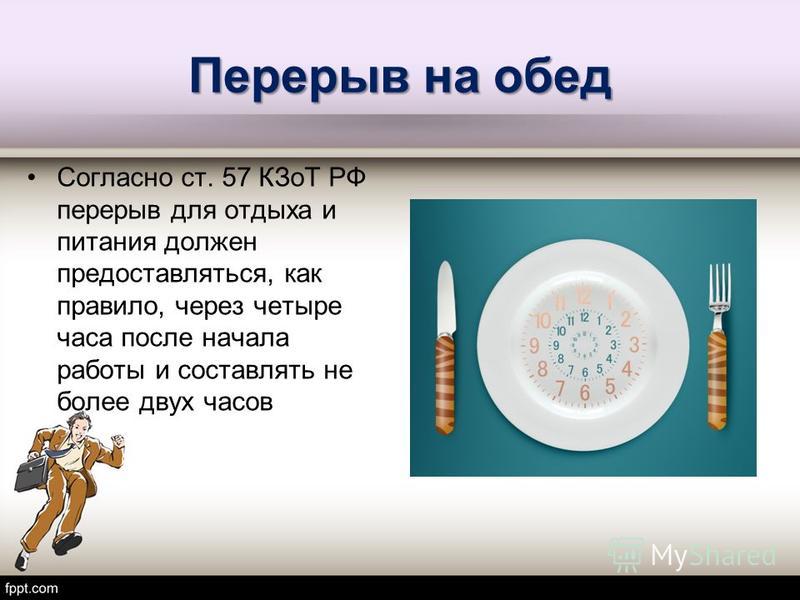 Перерыв на обед

• Согласно ст. 57 КЗоТ РФ перерыв для отдыха и питания должен предоставляться, как правило, через четыре часа после начала работы и составлять не более двух часов

12 1 2 3 4 5 6 7 8 9 10 11
12 1 2 3 4 5 6 7 8 9 10 11

MyShared

fppt.com